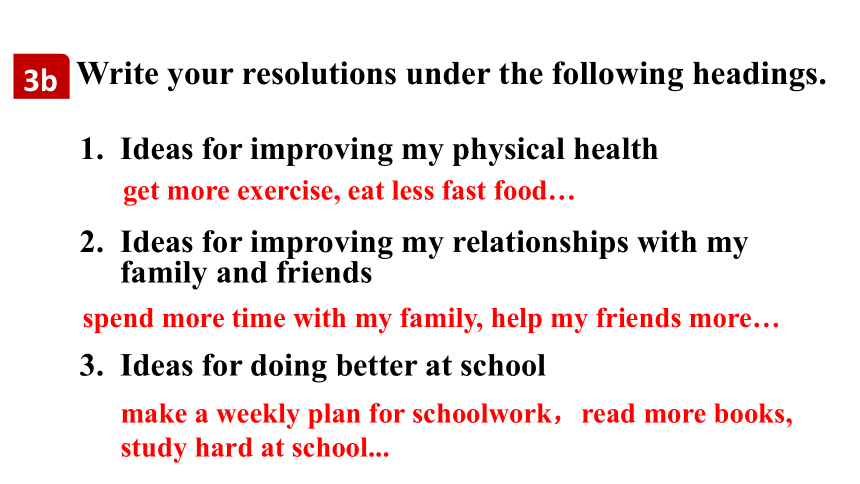 3b Write your resolutions under the following headings.

1. Ideas for improving my physical health

get more exercise, eat less fast food…

2. Ideas for improving my relationships with my family and friends

spend more time with my family, help my friends more…

3. Ideas for doing better at school

make a weekly plan for schoolwork， read more books, study hard at school...